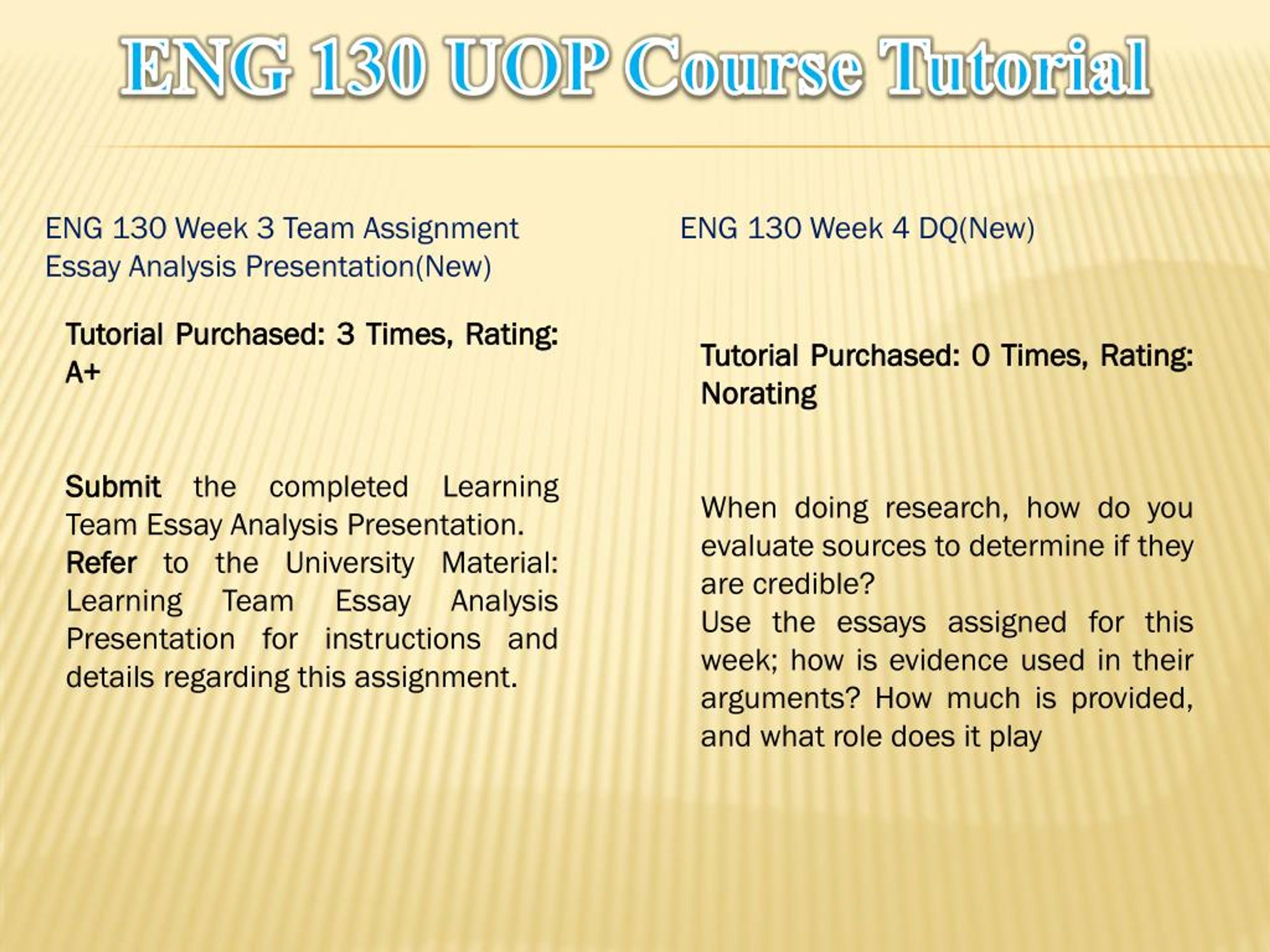 ENG 130 UOP Course Tutorial

ENG 130 Week 3 Team Assignment Essay Analysis Presentation(New)

Tutorial Purchased: 3 Times, Rating: A+

Submit the completed Learning Team Essay Analysis Presentation.
Refer to the University Material: Learning Team Essay Analysis Presentation for instructions and details regarding this assignment.

ENG 130 Week 4 DQ(New)

Tutorial Purchased: 0 Times, Rating: Norating

When doing research, how do you evaluate sources to determine if they are credible?
Use the essays assigned for this week; how is evidence used in their arguments? How much is provided, and what role does it play